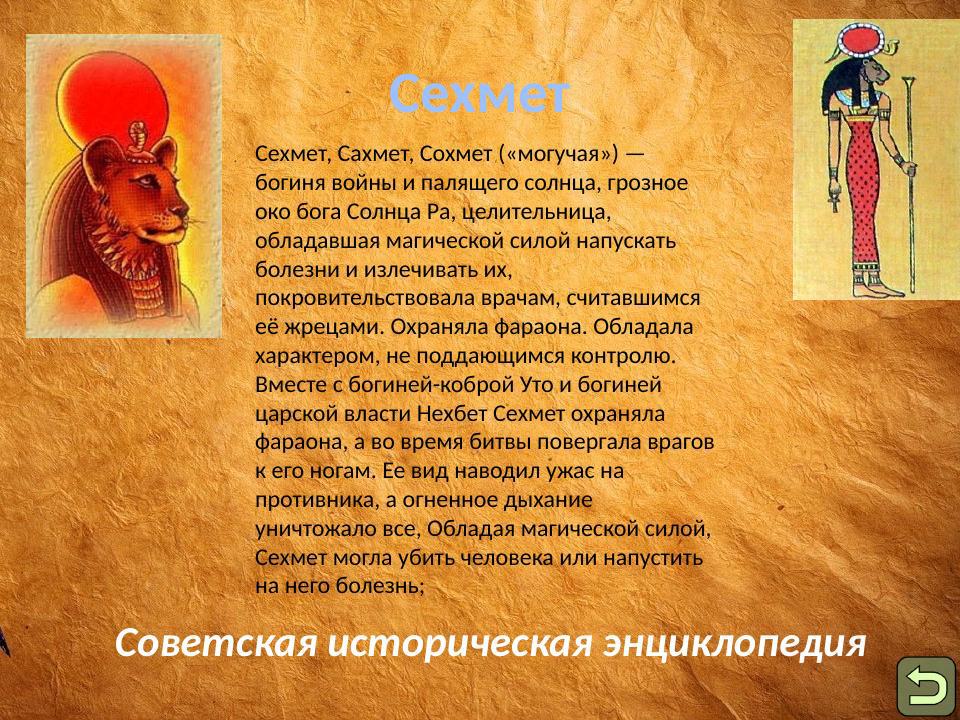 Сехмет

Сехмет, Сахмет, Сохмет («могучая») — богиня войны и палящего солнца, грозное око бога Солнца Ра, целительница, обладавшая магической силой напускать болезни и излечивать их, покровительствовала врачам, считавшимся её жрецами. Охраняла фараона. Обладала характером, не поддающимся контролю. Вместе с богиней-коброй Уто и богиней царской власти Нехбет Сехмет охраняла фараона, а во время битвы повергала врагов к его ногам. Ее вид наводил ужас на противника, а огненное дыхание уничтожало все, Обладая магической силой, Сехмет могла убить человека или напустить на него болезнь;

Советская историческая энциклопедия